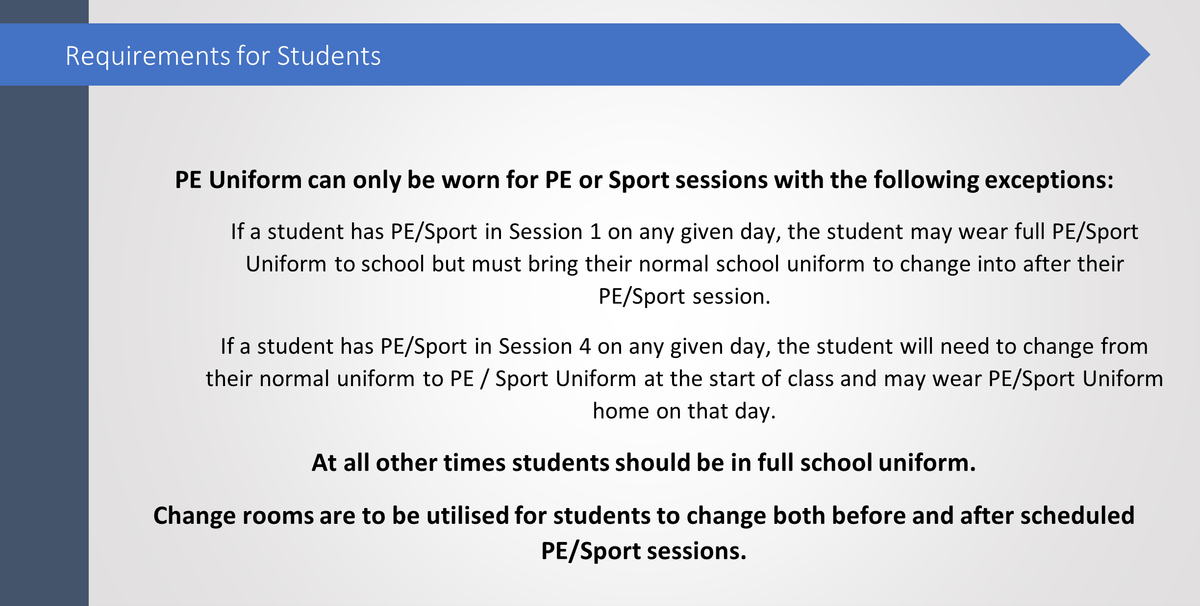 Requirements for Students

PE Uniform can only be worn for PE or Sport sessions with the following exceptions:

If a student has PE/Sport in Session 1 on any given day, the student may wear full PE/Sport Uniform to school but must bring their normal school uniform to change into after their PE/Sport session.

If a student has PE/Sport in Session 4 on any given day, the student will need to change from their normal uniform to PE / Sport Uniform at the start of class and may wear PE/Sport Uniform home on that day.

At all other times students should be in full school uniform.

Change rooms are to be utilised for students to change both before and after scheduled PE/Sport sessions.